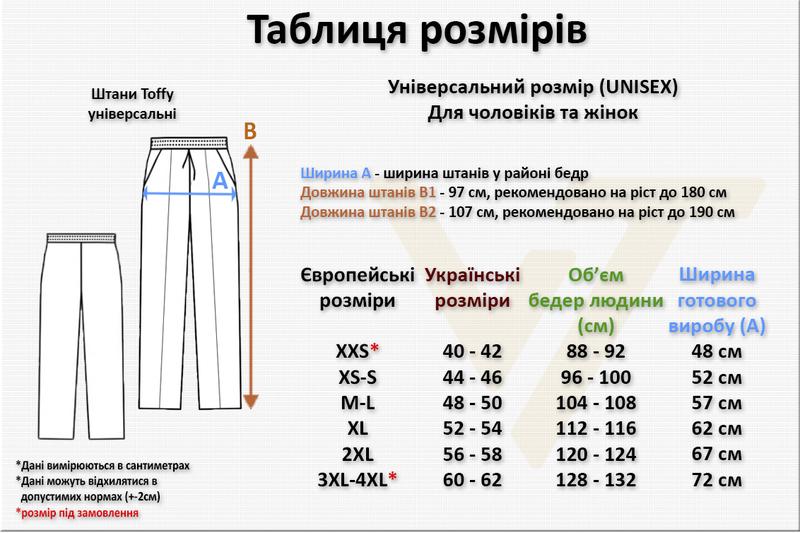 Таблиця розмірів

Штани Toffy універсальні

B

A

Універсальний розмір (UNISEX)
Для чоловіків та жінок

Ширина А - ширина штанів у районі бедр
Довжина штанів В1 - 97 см, рекомендовано на ріст до 180 см
Довжина штанів В2 - 107 см, рекомендовано на ріст до 190 см

| Європейські розміри | Українські розміри | Об'єм бедер людини (см) | Ширина готового виробу (А) |
|---|---|---|---|
| XXS* | 40 - 42 | 88 - 92 | 48 см |
| XS-S | 44 - 46 | 96 - 100 | 52 см |
| M-L | 48 - 50 | 104 - 108 | 57 см |
| XL | 52 - 54 | 112 - 116 | 62 см |
| 2XL | 56 - 58 | 120 - 124 | 67 см |
| 3XL-4XL* | 60 - 62 | 128 - 132 | 72 см |

*Дані вимірюються в сантиметрах
*Дані можуть відхилятися в допустимих нормах (+-2см)
*розмір під замовлення